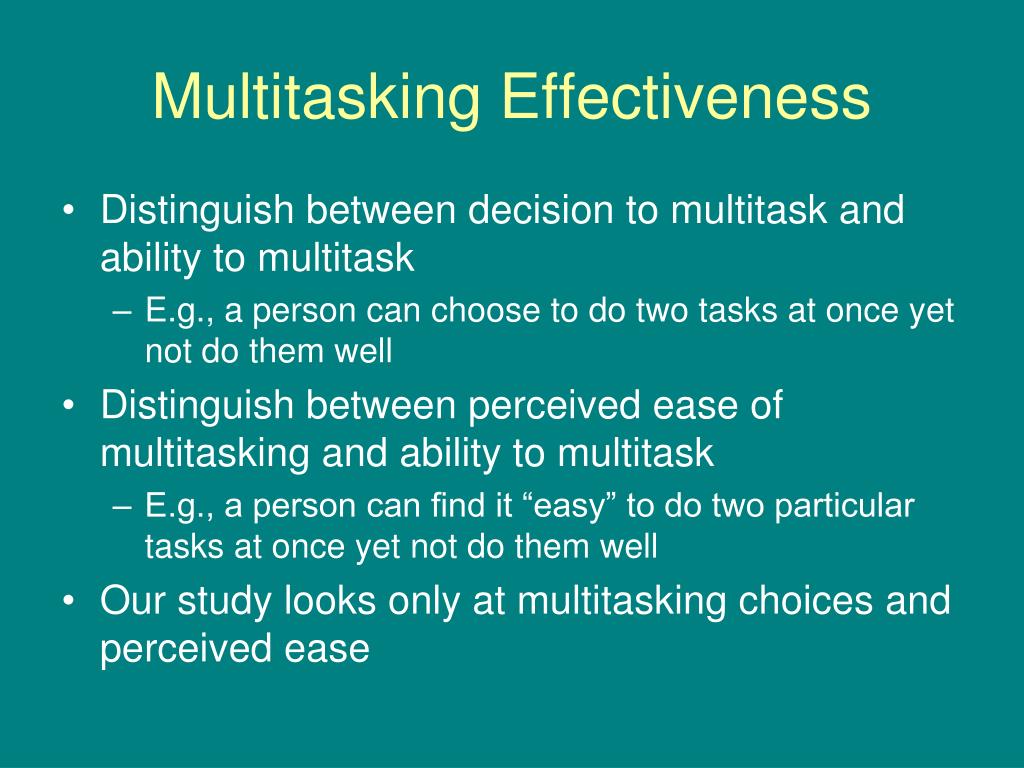 Multitasking Effectiveness

• Distinguish between decision to multitask and ability to multitask
  – E.g., a person can choose to do two tasks at once yet not do them well
• Distinguish between perceived ease of multitasking and ability to multitask
  – E.g., a person can find it “easy” to do two particular tasks at once yet not do them well
• Our study looks only at multitasking choices and perceived ease